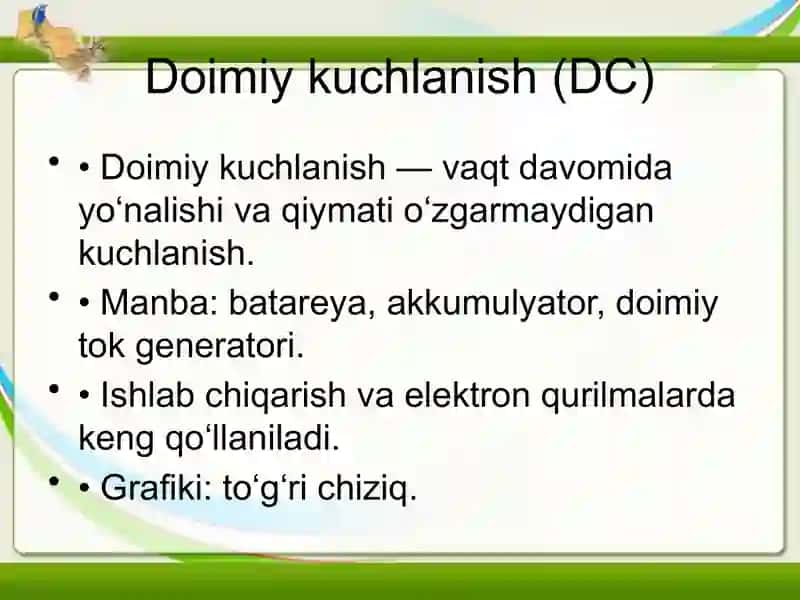 Doimiy kuchlanish (DC)

• • Doimiy kuchlanish — vaqt davomida yo‘nalishi va qiymati o‘zgarmaydigan kuchlanish.

• • Manba: batareya, akkumulyator, doimiy tok generatori.

• • Ishlab chiqarish va elektron qurilmalarda keng qo‘llaniladi.

• • Grafiki: to‘g‘ri chiziq.